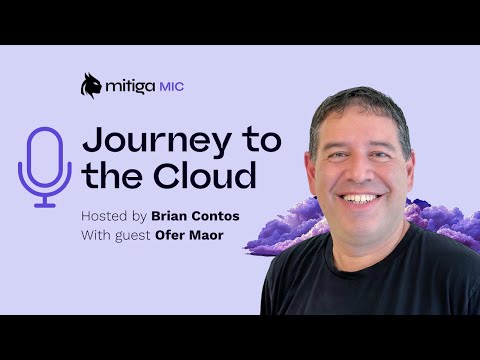 mitiga MIC

Journey to the Cloud

Hosted by Brian Contos
With guest Ofer Maor